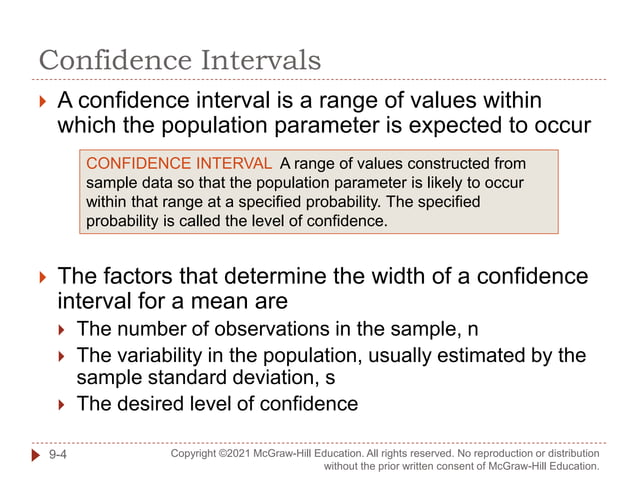 Confidence Intervals

A confidence interval is a range of values within which the population parameter is expected to occur

CONFIDENCE INTERVAL A range of values constructed from sample data so that the population parameter is likely to occur within that range at a specified probability. The specified probability is called the level of confidence.

The factors that determine the width of a confidence interval for a mean are

The number of observations in the sample, n

The variability in the population, usually estimated by the sample standard deviation, s

The desired level of confidence

9-4

Copyright ©2021 McGraw-Hill Education. All rights reserved. No reproduction or distribution without the prior written consent of McGraw-Hill Education.